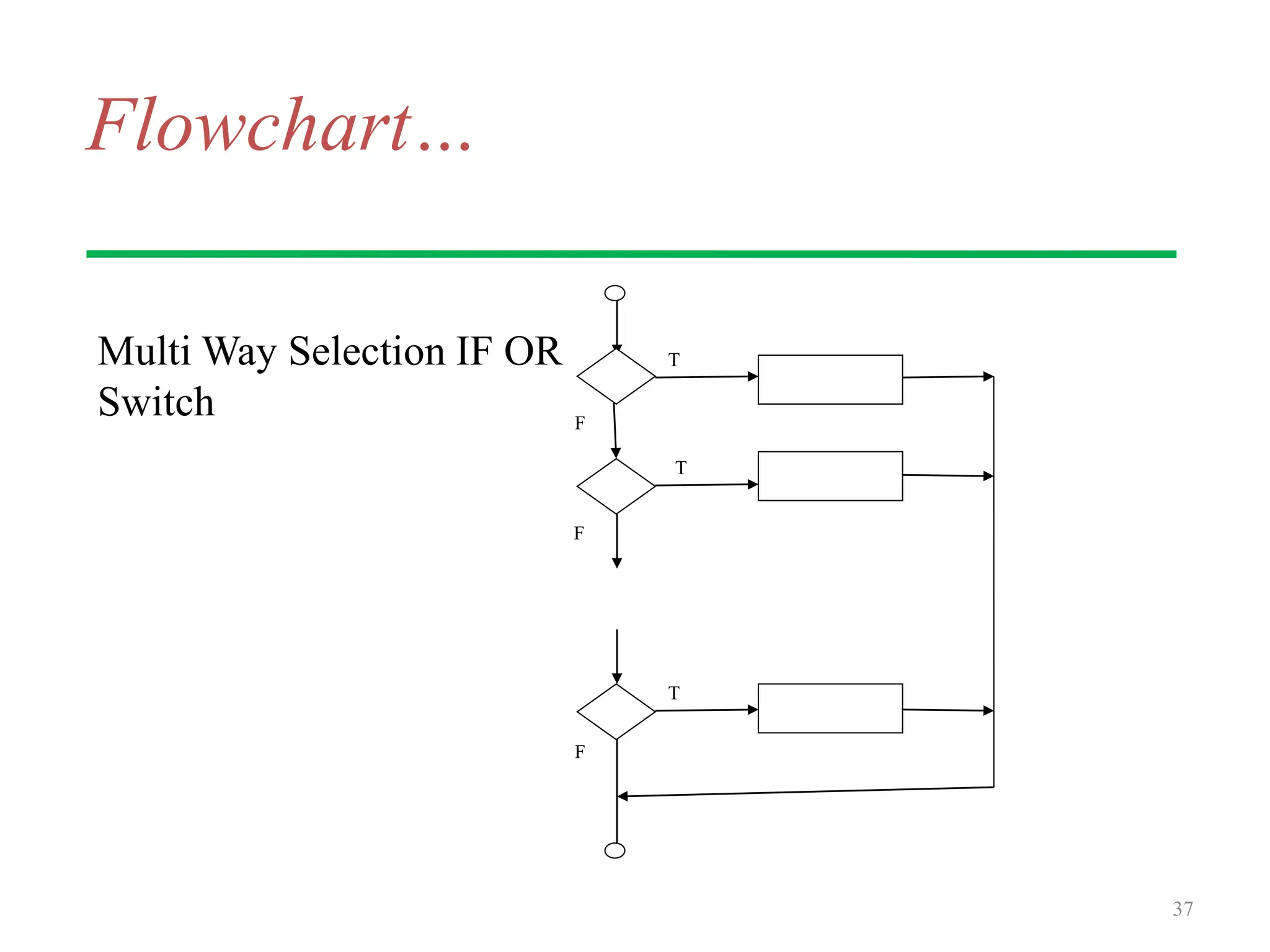 Flowchart…

Multi Way Selection IF OR Switch

T

F

T

F

T

F

37